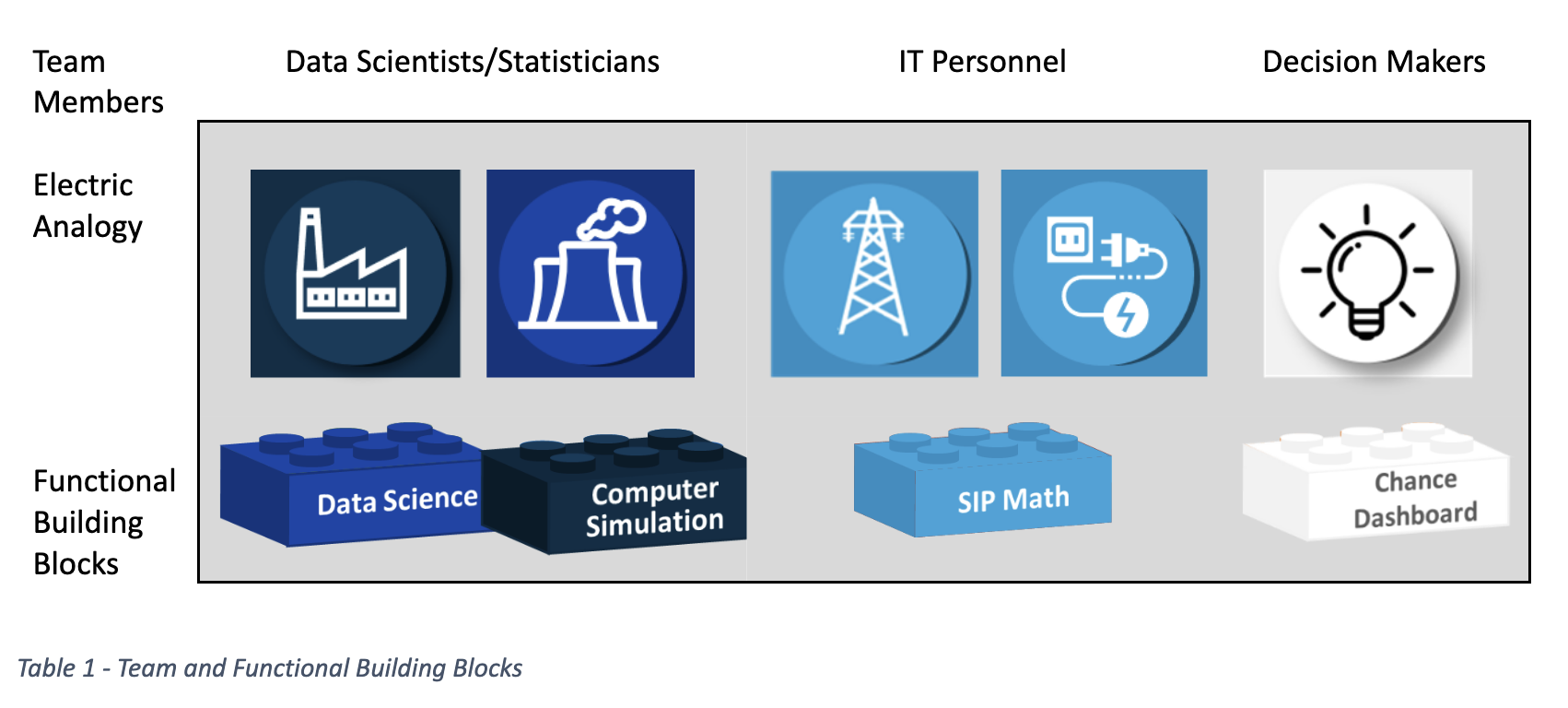 Team Members

Data Scientists/Statisticians

IT Personnel

Decision Makers

Electric Analogy

Functional Building Blocks

Data Science

Computer Simulation

SIP Math

Chance Dashboard

Table 1 - Team and Functional Building Blocks